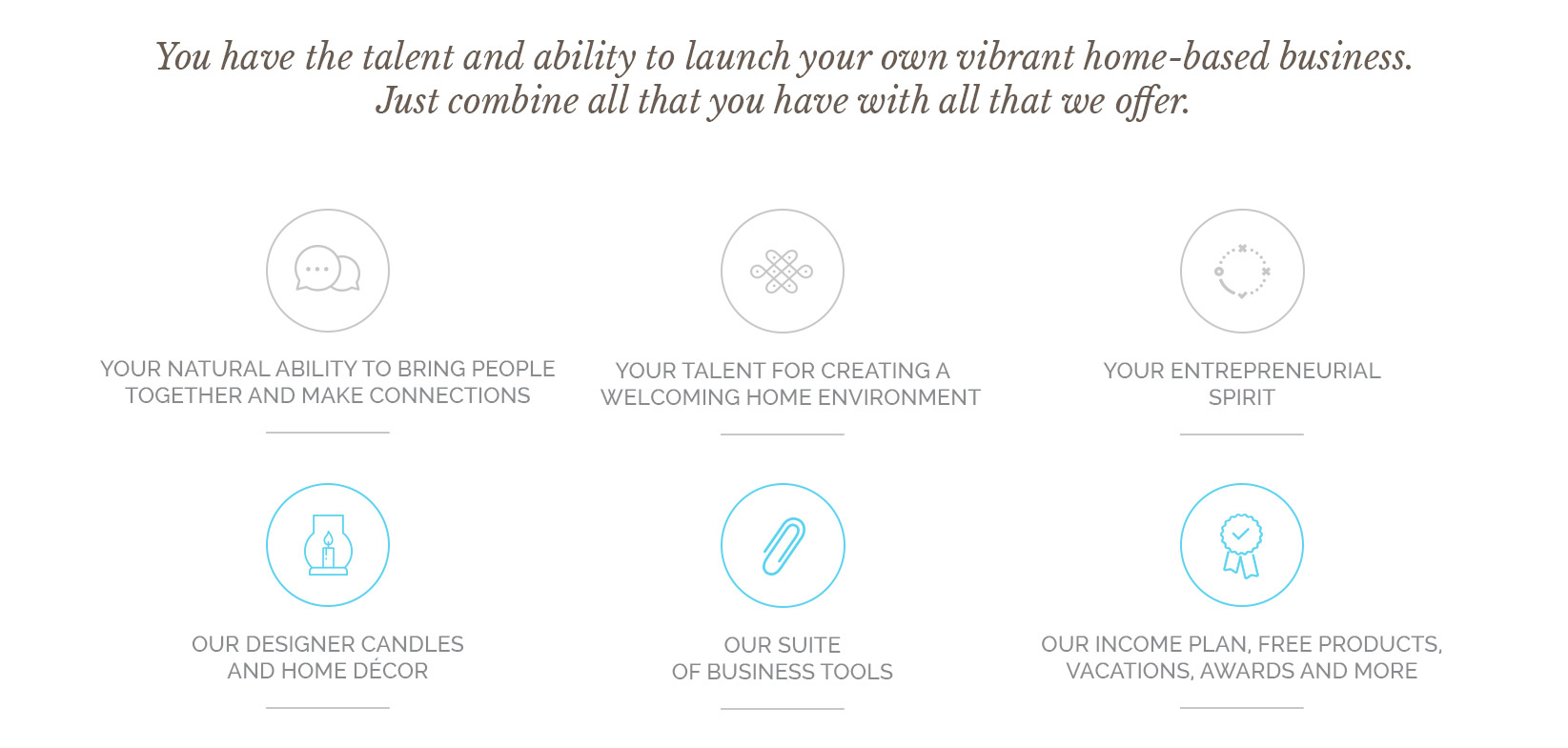 You have the talent and ability to launch your own vibrant home-based business.
Just combine all that you have with all that we offer.

YOUR NATURAL ABILITY TO BRING PEOPLE TOGETHER AND MAKE CONNECTIONS

YOUR TALENT FOR CREATING A WELCOMING HOME ENVIRONMENT

YOUR ENTREPRENEURIAL SPIRIT

OUR DESIGNER CANDLES AND HOME DÉCOR

OUR SUITE OF BUSINESS TOOLS

OUR INCOME PLAN, FREE PRODUCTS, VACATIONS, AWARDS AND MORE